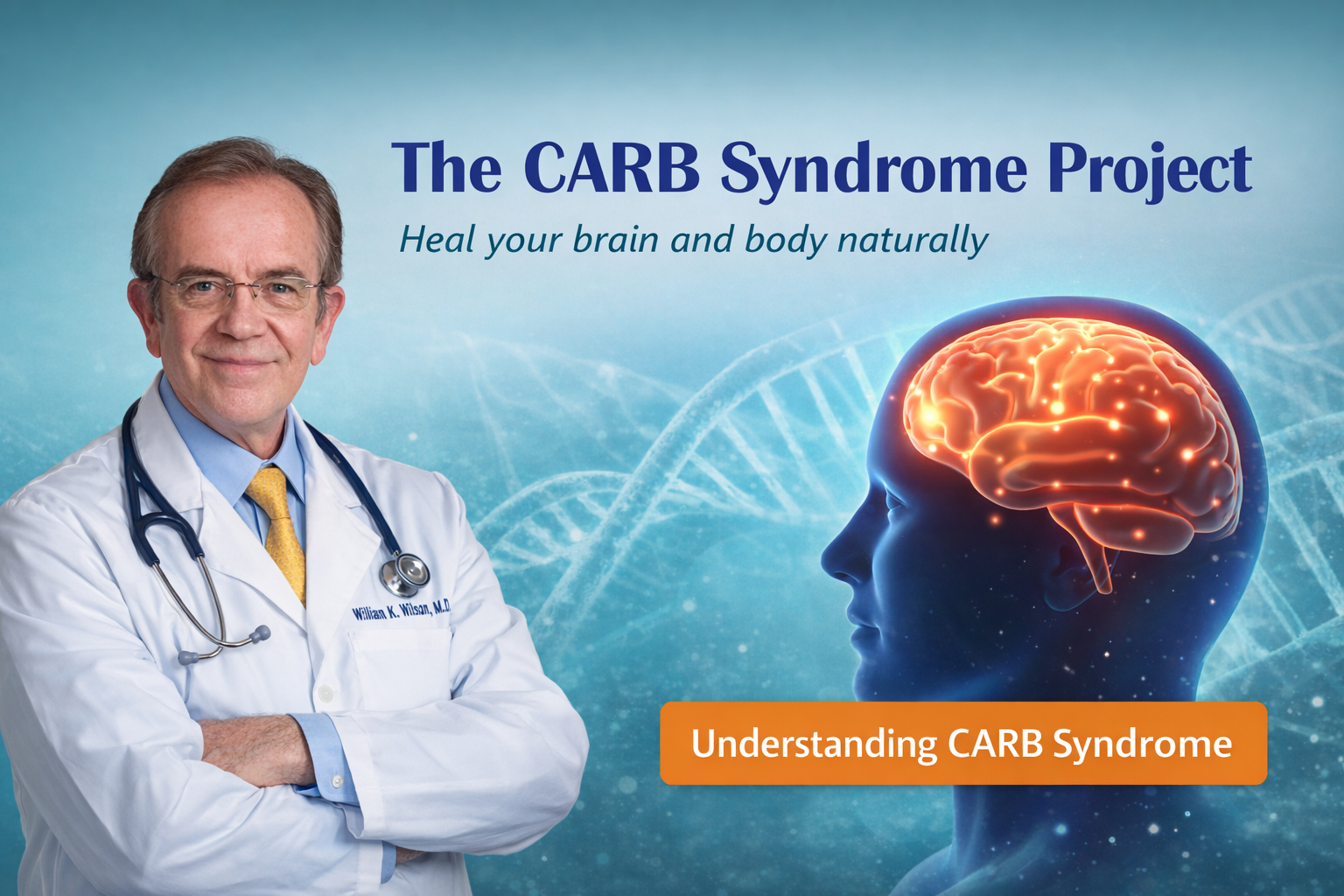 The CARB Syndrome Project

Heal your brain and body naturally

William K. Wilson, M.D.

Understanding CARB Syndrome